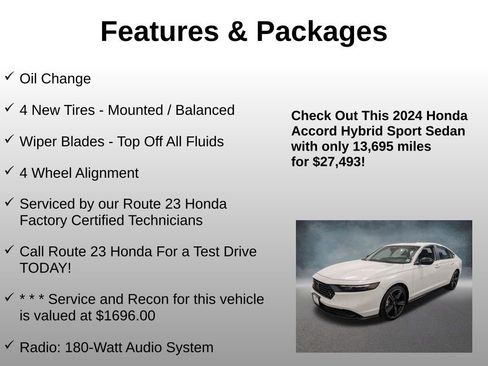 Features & Packages

✓ Oil Change

✓ 4 New Tires - Mounted / Balanced

✓ Wiper Blades - Top Off All Fluids

✓ 4 Wheel Alignment

✓ Serviced by our Route 23 Honda Factory Certified Technicians

✓ Call Route 23 Honda For a Test Drive TODAY!

✓ * * * Service and Recon for this vehicle is valued at $1696.00

✓ Radio: 180-Watt Audio System

Check Out This 2024 Honda Accord Hybrid Sport Sedan with only 13,695 miles for $27,493!